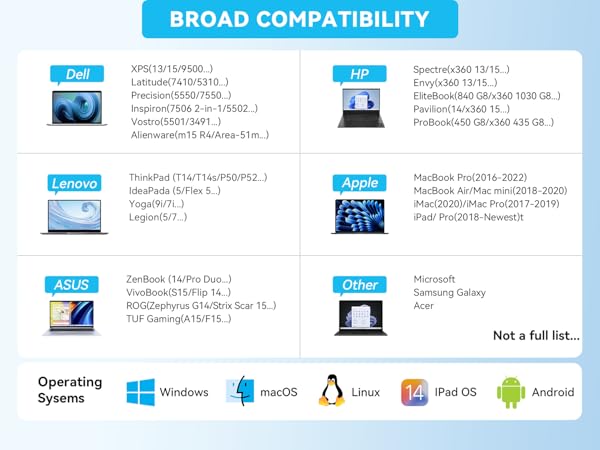 BROAD COMPATIBILITY

Dell

XPS(13/15/9500...)
Latitude(7410/5310...)
Precision(5550/7550...)
Inspiron(7506 2-in-1/5502...)
Vostro(5501/3491...)
Alienware(m15 R4/Area-51m...)

HP

Spectre(x360 13/15...)
Envy(x360 13/15...)
EliteBook(840 G8/x360 1030 G8...)
Pavilion(14/x360 15...)
ProBook(450 G8/x360 435 G8...)

Lenovo

ThinkPad (T14/T14s/P50/P52...)
IdeaPada (5/Flex 5...)
Yoga(9i/7i...)
Legion(5/7...)

Apple

MacBook Pro(2016-2022)
MacBook Air/Mac mini(2018-2020)
iMac(2020)/iMac Pro(2017-2019)
iPad/ Pro(2018-Newest)t

ASUS

ZenBook (14/Pro Duo...)
VivoBook(S15/Flip 14...)
ROG(Zephyrus G14/Strix Scar 15...)
TUF Gaming(A15/F15...)

Other

Microsoft
Samsung Galaxy
Acer

Not a full list...

Operating Sysems

Windows

macOS

Linux

14

IPad OS

Android